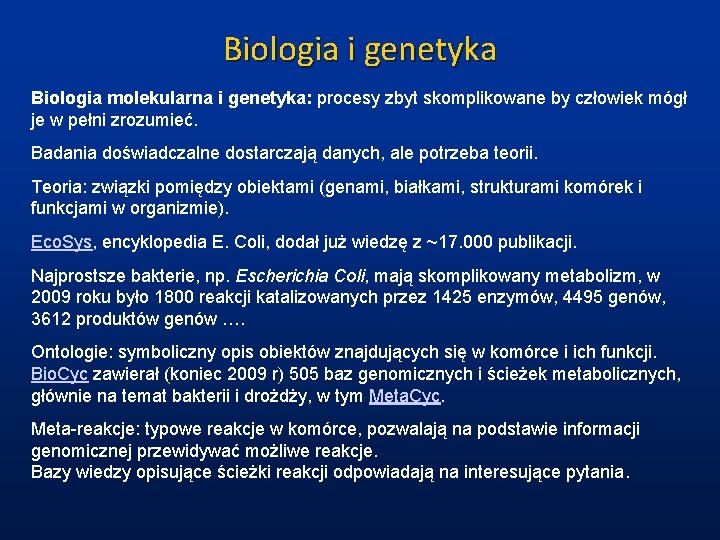 Biologia i genetyka

Biologia molekularna i genetyka: procesy zbyt skomplikowane by człowiek mógł je w pełni zrozumieć.

Badania doświadczalne dostarczają danych, ale potrzeba teorii.

Teoria: związki pomiędzy obiektami (genami, białkami, strukturami komórek i funkcjami w organizmie).

EcoSys, encyklopedia E. Coli, dodał już wiedzę z ~17.000 publikacji.

Najprostsze bakterie, np. Escherichia Coli, mają skomplikowany metabolizm, w 2009 roku było 1800 reakcji katalizowanych przez 1425 enzymów, 4495 genów, 3612 produktów genów ….

Ontologie: symboliczny opis obiektów znajdujących się w komórce i ich funkcji. BioCyc zawierał (koniec 2009 r) 505 baz genomicznych i ścieżek metabolicznych, głównie na temat bakterii i drożdży, w tym MetaCyc.

Meta-reakcje: typowe reakcje w komórce, pozwalają na podstawie informacji genomicznej przewidywać możliwe reakcje.
Bazy wiedzy opisujące ścieżki reakcji odpowiadają na interesujące pytania.